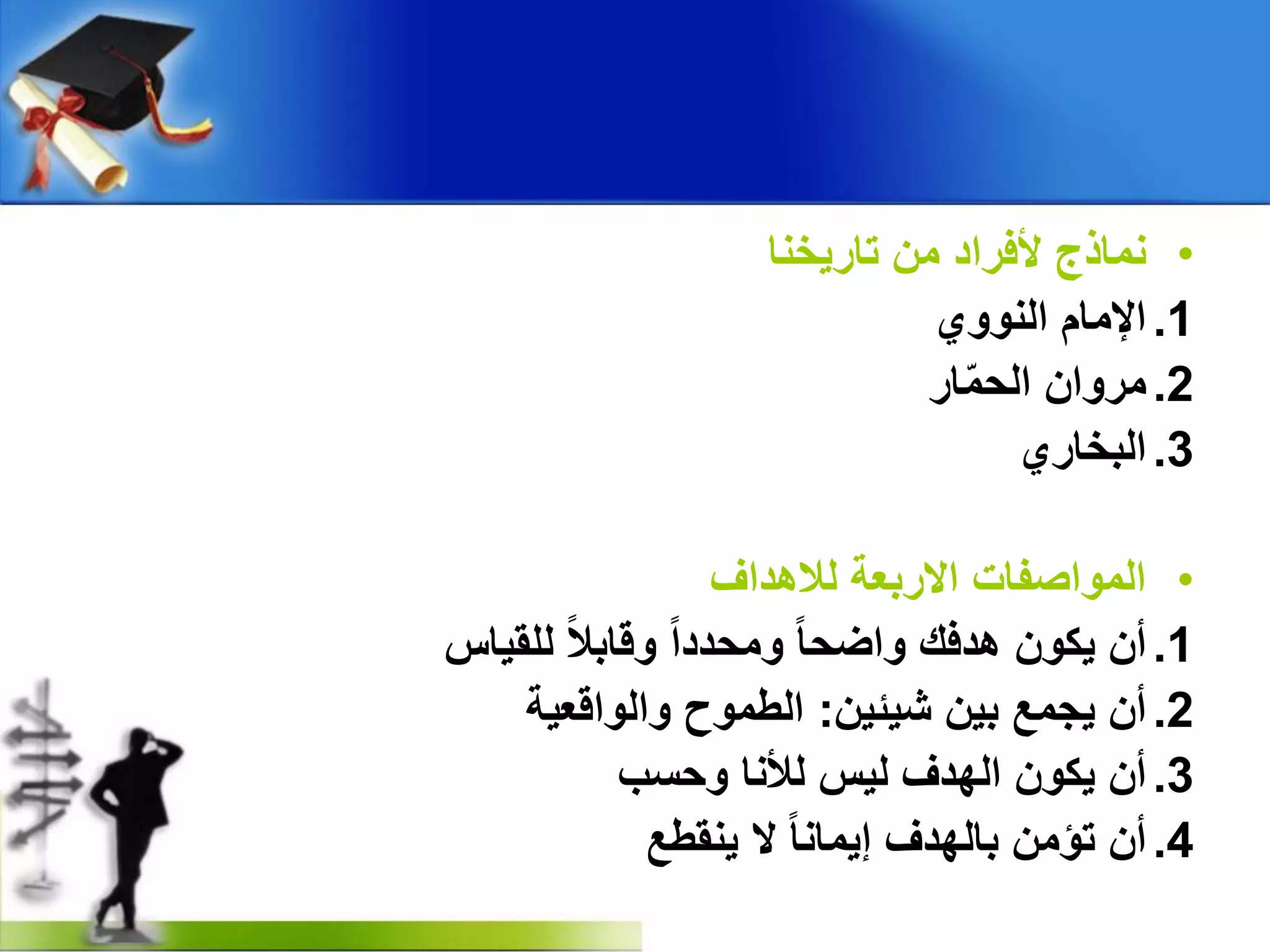 • نماذج لأفراد من تاريخنا

1. الإمام النووي
2. مروان الحمّار
3. البخاري

• المواصفات الاربعة للاهداف

1. أن يكون هدفك واضحاً ومحدداً وقابلاً للقياس
2. أن يجمع بين شيئين: الطموح والواقعية
3. أن يكون الهدف ليس للأنا وحسب
4. أن تؤمن بالهدف إيماناً لا ينقطع